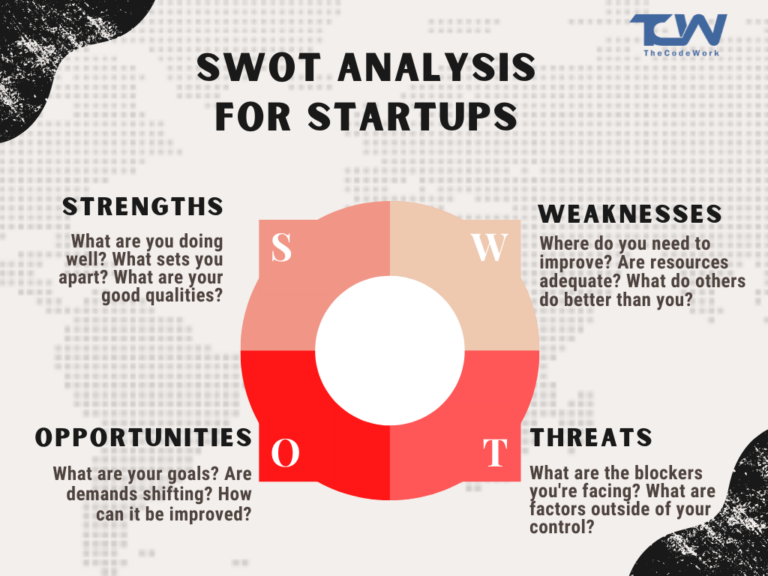 TCW
TheCodeWork

SWOT ANALYSIS FOR STARTUPS

STRENGTHS
What are you doing well? What sets you apart? What are your good qualities?

S

W

WEAKNESSES
Where do you need to improve? Are resources adequate? What do others do better than you?

OPPORTUNITIES
What are your goals? Are demands shifting? How can it be improved?

O

T

THREATS
What are the blockers you're facing? What are factors outside of your control?